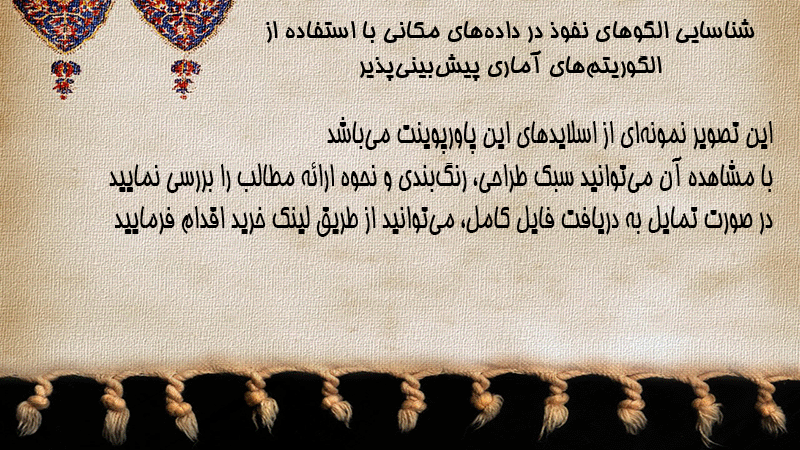 شناسایی الگوهای نفوذ در داده‌های مکانی با استفاده از الگوریتم‌های آماری پیش‌بینی‌پذیر

این تصویر نمونه‌ای از اسلایدهای این پاورپوینت می‌باشد
با مشاهده آن می‌توانید سبک طراحی، رنگ‌بندی و نحوه ارائه مطالب را بررسی نمایید
در صورت تمایل به دریافت فایل کامل، می‌توانید از طریق لینک خرید اقدام فرمایید